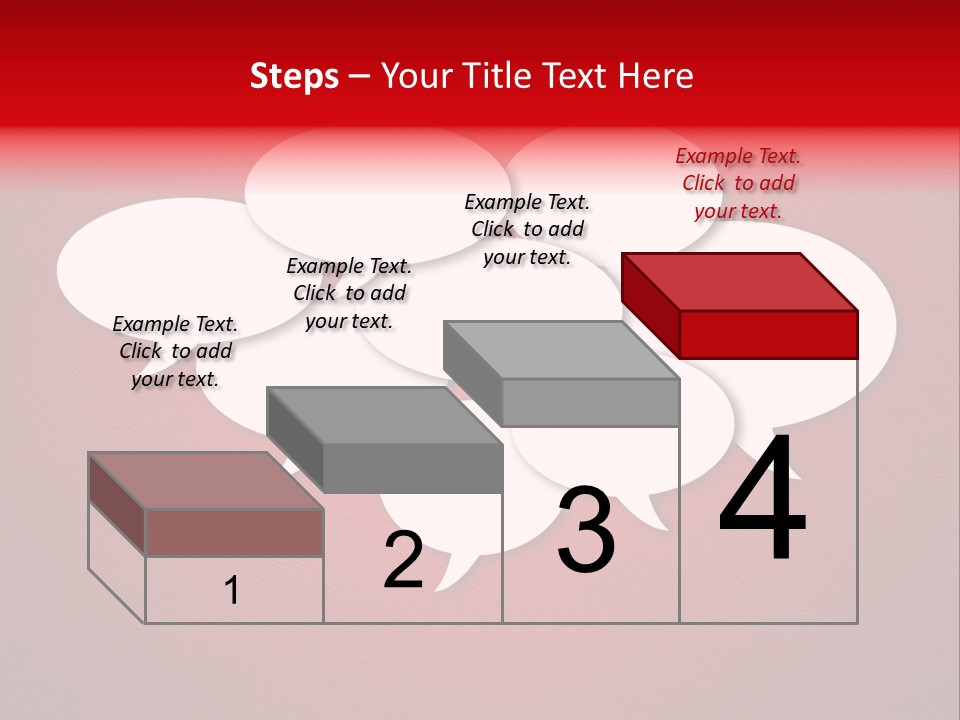 Steps – Your Title Text Here

Example Text. Click to add your text.

Example Text. Click to add your text.

Example Text. Click to add your text.

Example Text. Click to add your text.

1

2

3

4